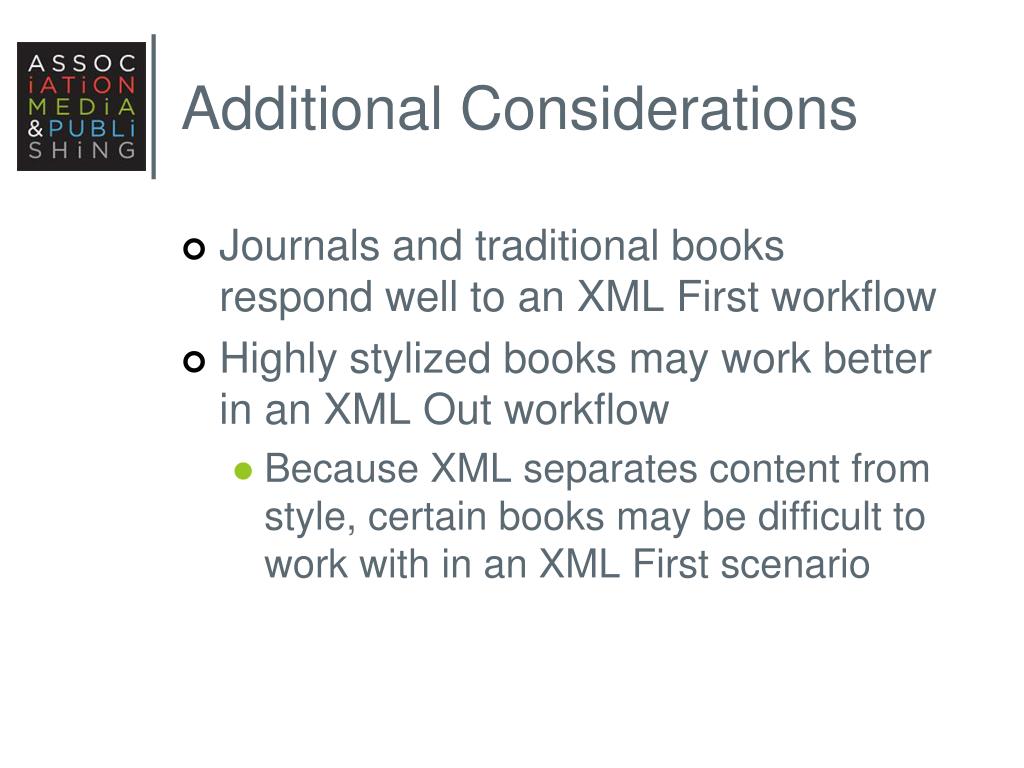 ASSOC
iATiON
MEDiA
&PUBLi
SHiNG

Additional Considerations

Journals and traditional books respond well to an XML First workflow

Highly stylized books may work better in an XML Out workflow

Because XML separates content from style, certain books may be difficult to work with in an XML First scenario